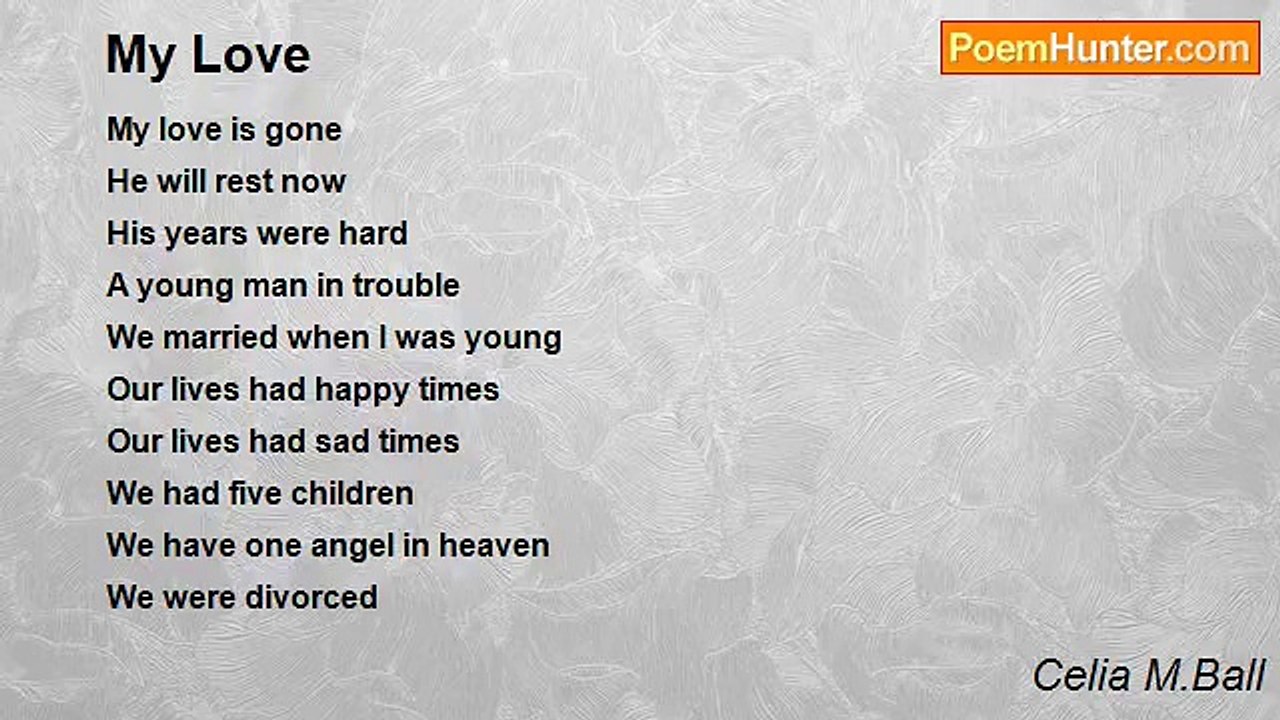 My Love

PoemHunter.com

My love is gone
He will rest now
His years were hard
A young man in trouble
We married when I was young
Our lives had happy times
Our lives had sad times
We had five children
We have one angel in heaven
We were divorced

Celia M.Ball